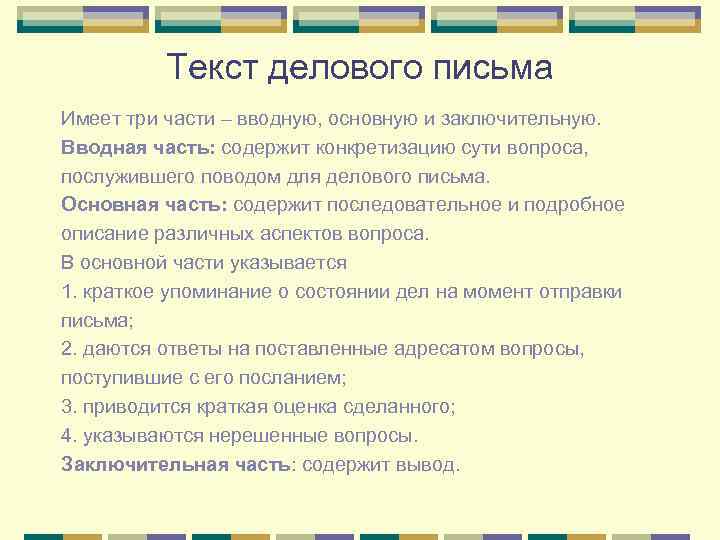 Текст делового письма

Имеет три части – вводную, основную и заключительную.
Вводная часть: содержит конкретизацию сути вопроса, послужившего поводом для делового письма.
Основная часть: содержит последовательное и подробное описание различных аспектов вопроса.
В основной части указывается
1. краткое упоминание о состоянии дел на момент отправки письма;
2. даются ответы на поставленные адресатом вопросы, поступившие с его посланием;
3. приводится краткая оценка сделанного;
4. указываются нерешенные вопросы.
Заключительная часть: содержит вывод.